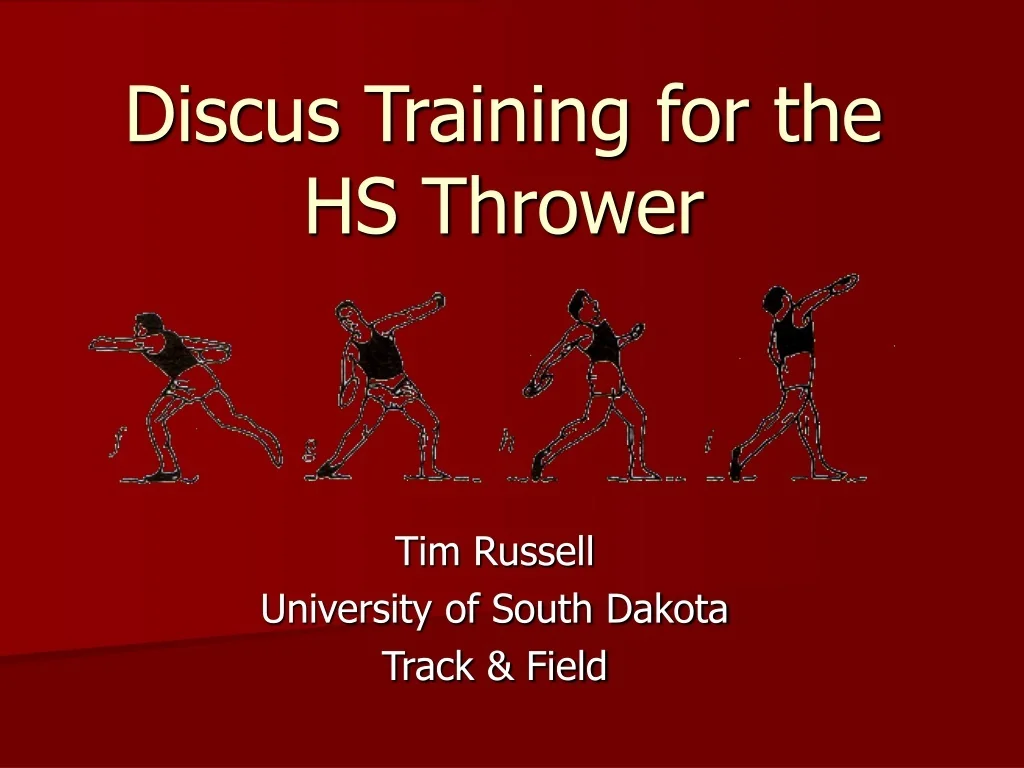 Discus Training for the HS Thrower

Tim Russell
University of South Dakota
Track & Field